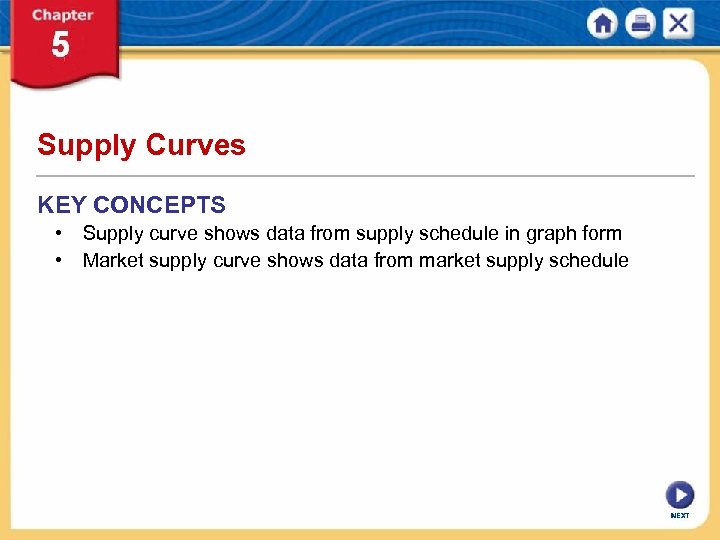 Chapter
5

Supply Curves

KEY CONCEPTS
• Supply curve shows data from supply schedule in graph form
• Market supply curve shows data from market supply schedule

NEXT